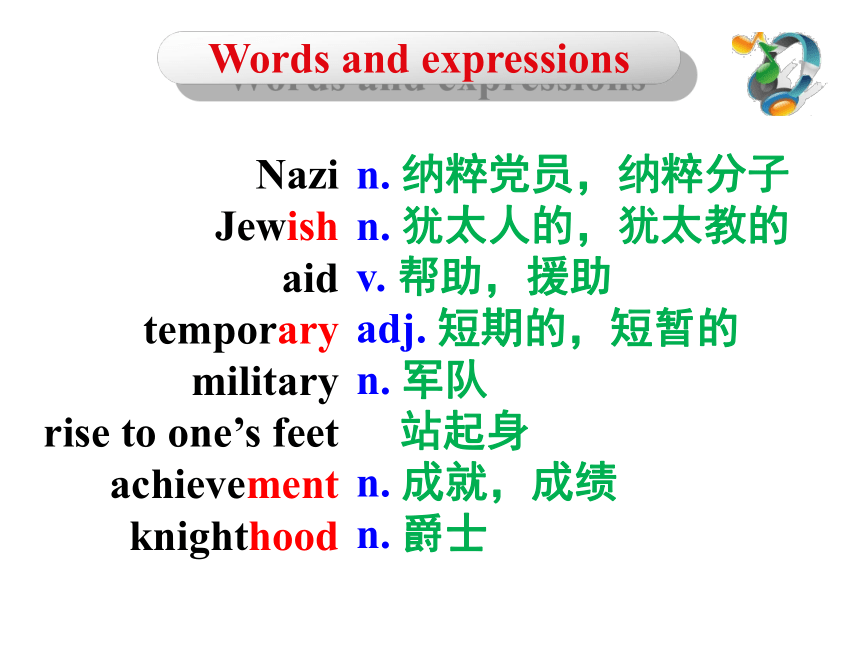 Words and expressions

Nazi n. 纳粹党员，纳粹分子
Jewish n. 犹太人的，犹太教的
aid v. 帮助，援助
temporary adj. 短期的，短暂的
military n. 军队
rise to one’s feet 站起身
achievement n. 成就，成绩
knighthood n. 爵士